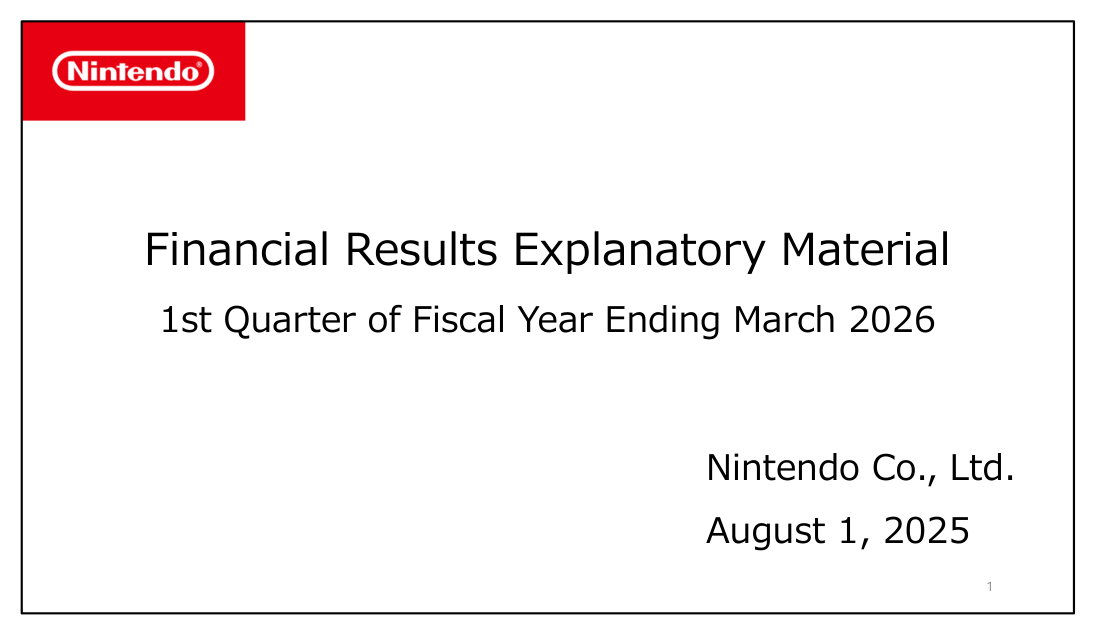 Nintendo®

Financial Results Explanatory Material

1st Quarter of Fiscal Year Ending March 2026

Nintendo Co., Ltd.

August 1, 2025

1